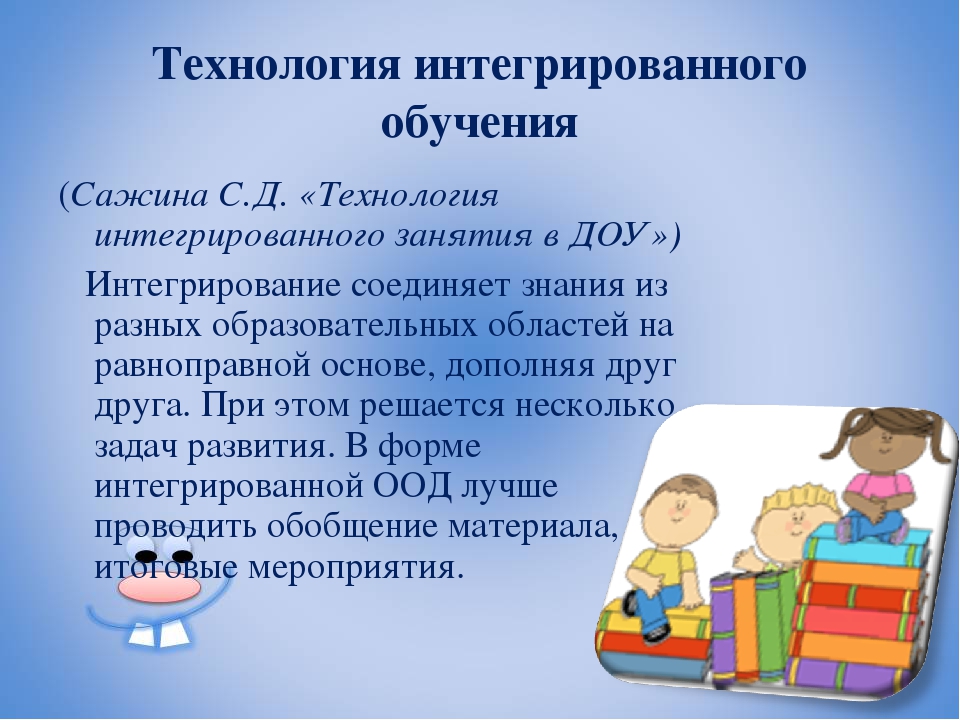 Технология интегрированного обучения

(Сажина С.Д. «Технология интегрированного занятия в ДОУ»)

Интегрирование соединяет знания из разных образовательных областей на равноправной основе, дополняя друг друга. При этом решается несколько задач развития. В форме интегрированной ООД лучше проводить обобщение материала, итоговые мероприятия.